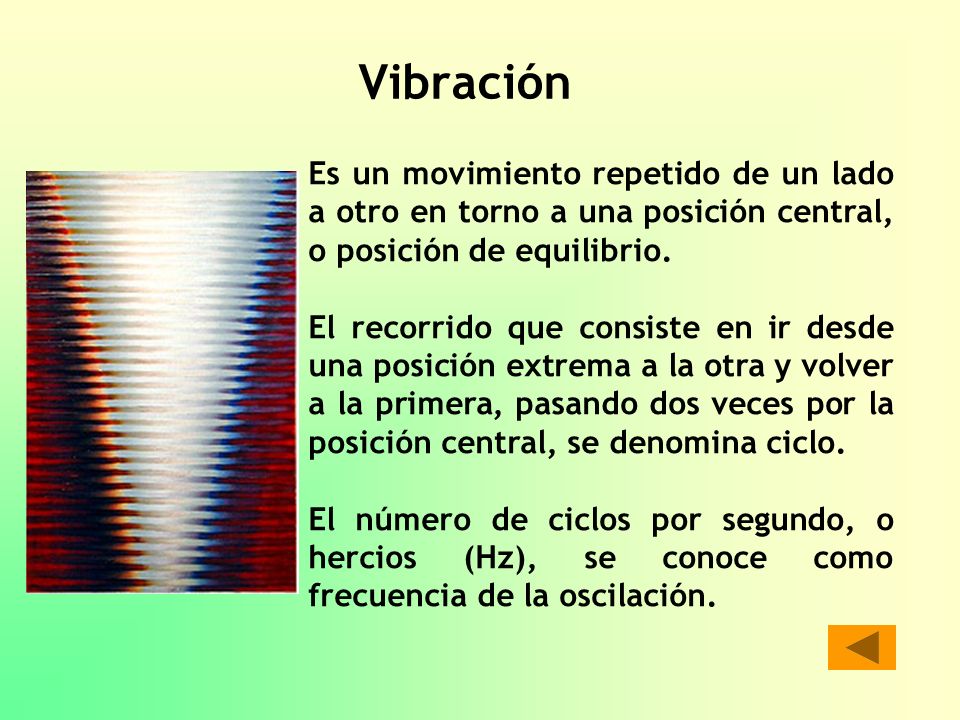 Vibración

Es un movimiento repetido de un lado a otro en torno a una posición central, o posición de equilibrio.

El recorrido que consiste en ir desde una posición extrema a la otra y volver a la primera, pasando dos veces por la posición central, se denomina ciclo.

El número de ciclos por segundo, o hercios (Hz), se conoce como frecuencia de la oscilación.